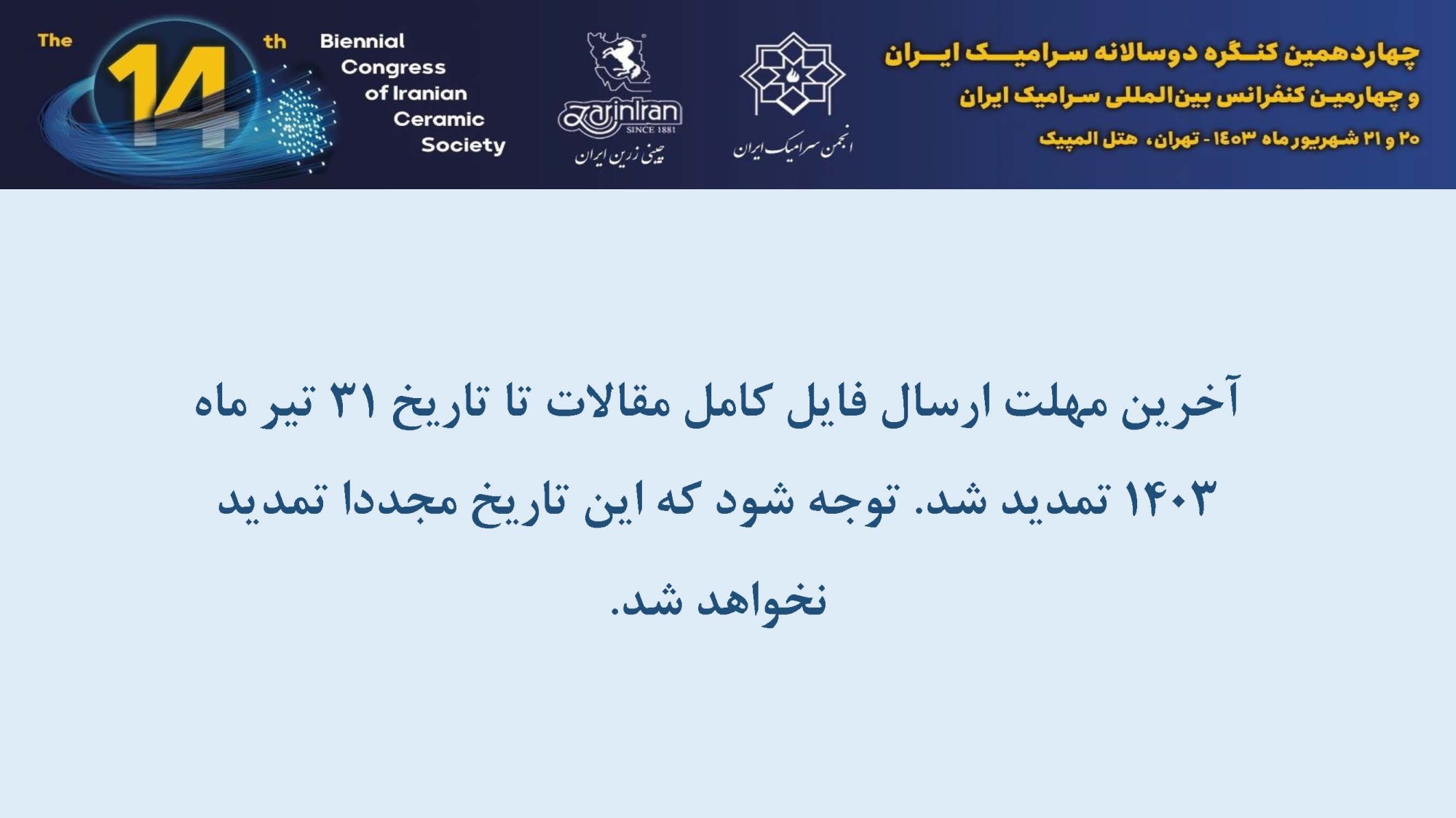 The 14 th Biennial Congress of Iranian Ceramic Society

zarinIran SINCE 1881
چینی زرین ایران

انجمن سرامیک ایران

چهاردهمین کنگره دوسالانه سرامیک ایران
و چهارمین کنفرانس بین‌المللی سرامیک ایران
۲۰ و ۲۱ شهریور ماه ۱۴۰۳ - تهران، هتل المپیک

آخرین مهلت ارسال فایل کامل مقالات تا تاریخ ۳۱ تیر ماه ۱۴۰۳ تمدید شد. توجه شود که این تاریخ مجددا تمدید نخواهد شد.